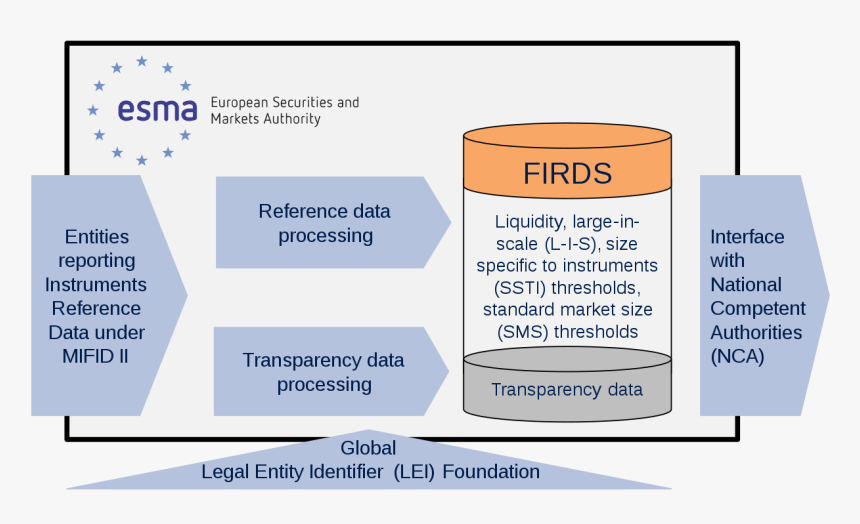 esma European Securities and Markets Authority

Entities reporting Instruments Reference Data under MIFID II

Reference data processing

Transparency data processing

FIRDS

Liquidity, large-in-scale (L-I-S), size specific to instruments (SSTI) thresholds, standard market size (SMS) thresholds

Transparency data

Interface with National Competent Authorities (NCA)

Global Legal Entity Identifier (LEI) Foundation